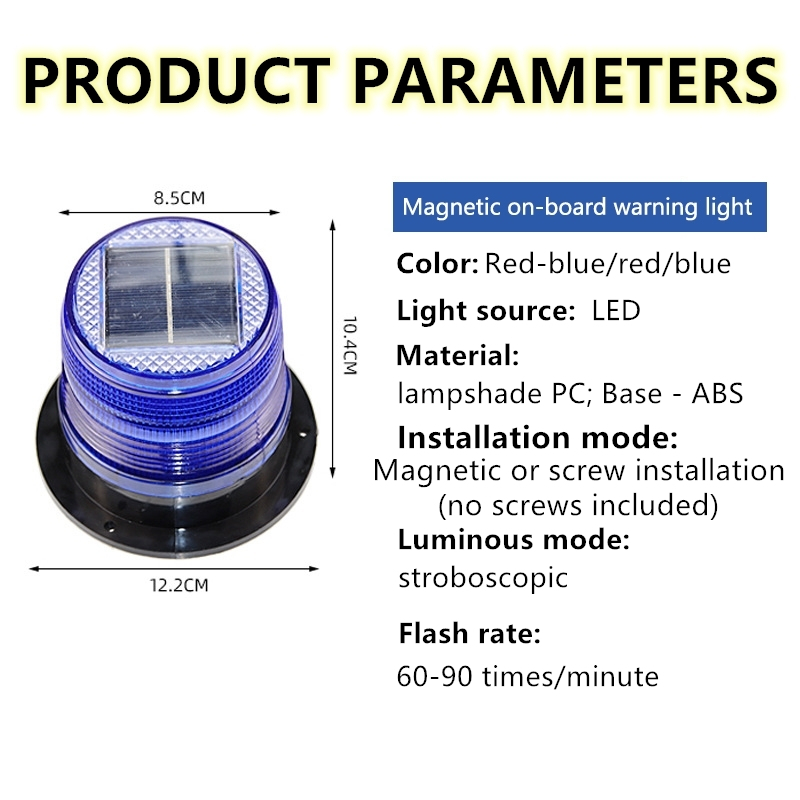 PRODUCT PARAMETERS

8.5CM

10.4CM

12.2CM

Magnetic on-board warning light

Color: Red-blue/red/blue

Light source: LED

Material:
lampshade PC; Base - ABS

Installation mode:
Magnetic or screw installation (no screws included)

Luminous mode:
stroboscopic

Flash rate:
60-90 times/minute